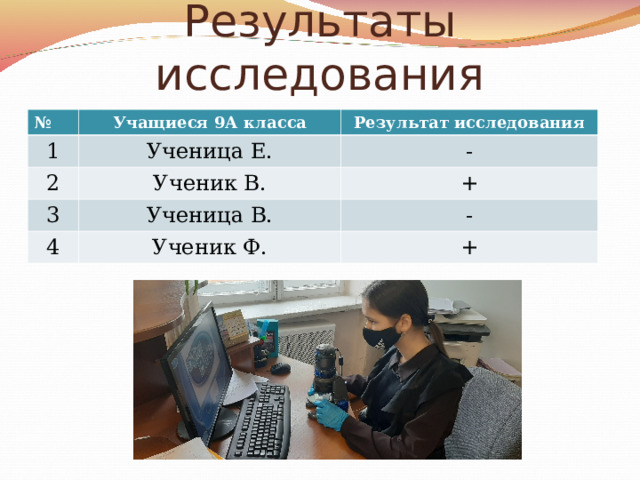 Результаты исследования

| № | Учащиеся 9А класса | Результат исследования |
|---|---|---|
| 1 | Ученица Е. | - |
| 2 | Ученик В. | + |
| 3 | Ученица В. | - |
| 4 | Ученик Ф. | + |